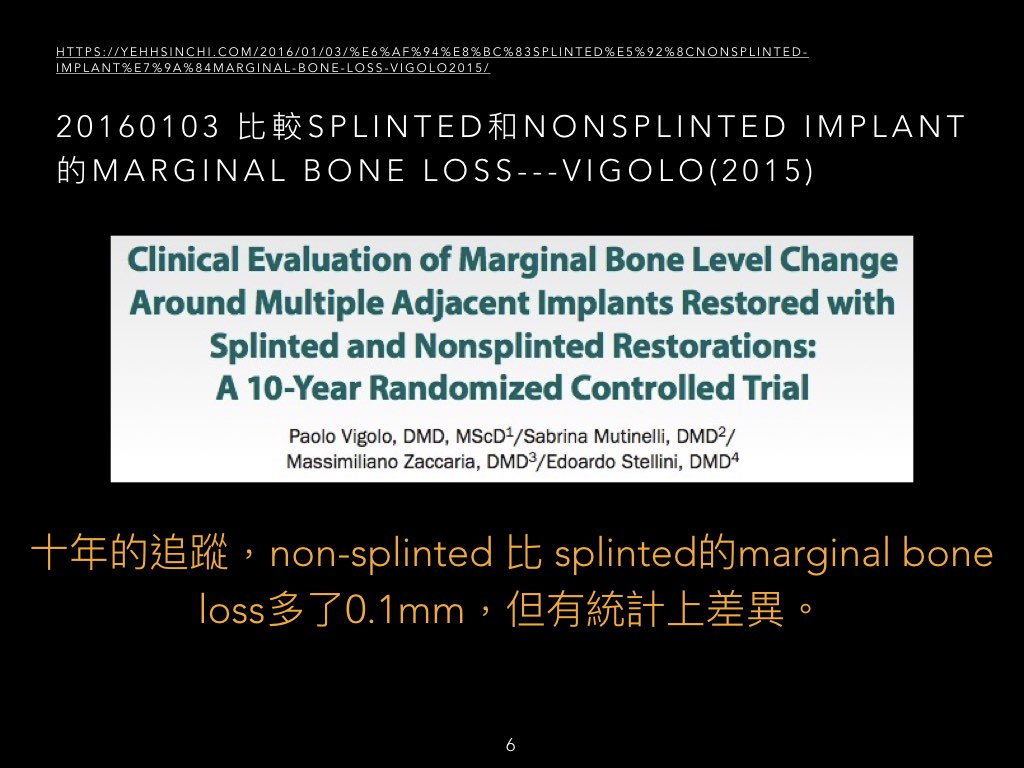 HTTPS://YEHHSINCHI.COM/2016/01/03/%E6%AF%94%E8%BC%83SPLINTED%E5%92%8CNONSPLINTED-IMPLANT%E7%9A%84MARGINAL-BONE-LOSS-VIGOLO2015/

20160103 比較SPLINTED和NONSPLINTED IMPLANT 的MARGINAL BONE LOSS---VIGOLO(2015)

Clinical Evaluation of Marginal Bone Level Change Around Multiple Adjacent Implants Restored with Splinted and Nonsplinted Restorations: A 10-Year Randomized Controlled Trial

Paolo Vigolo, DMD, MScD$^1$/Sabrina Mutinelli, DMD$^2$/ Massimiliano Zaccaria, DMD$^3$/Edoardo Stellini, DMD$^4$

十年的追蹤，non-splinted 比 splinted的marginal bone loss多了0.1mm，但有統計上差異。

6